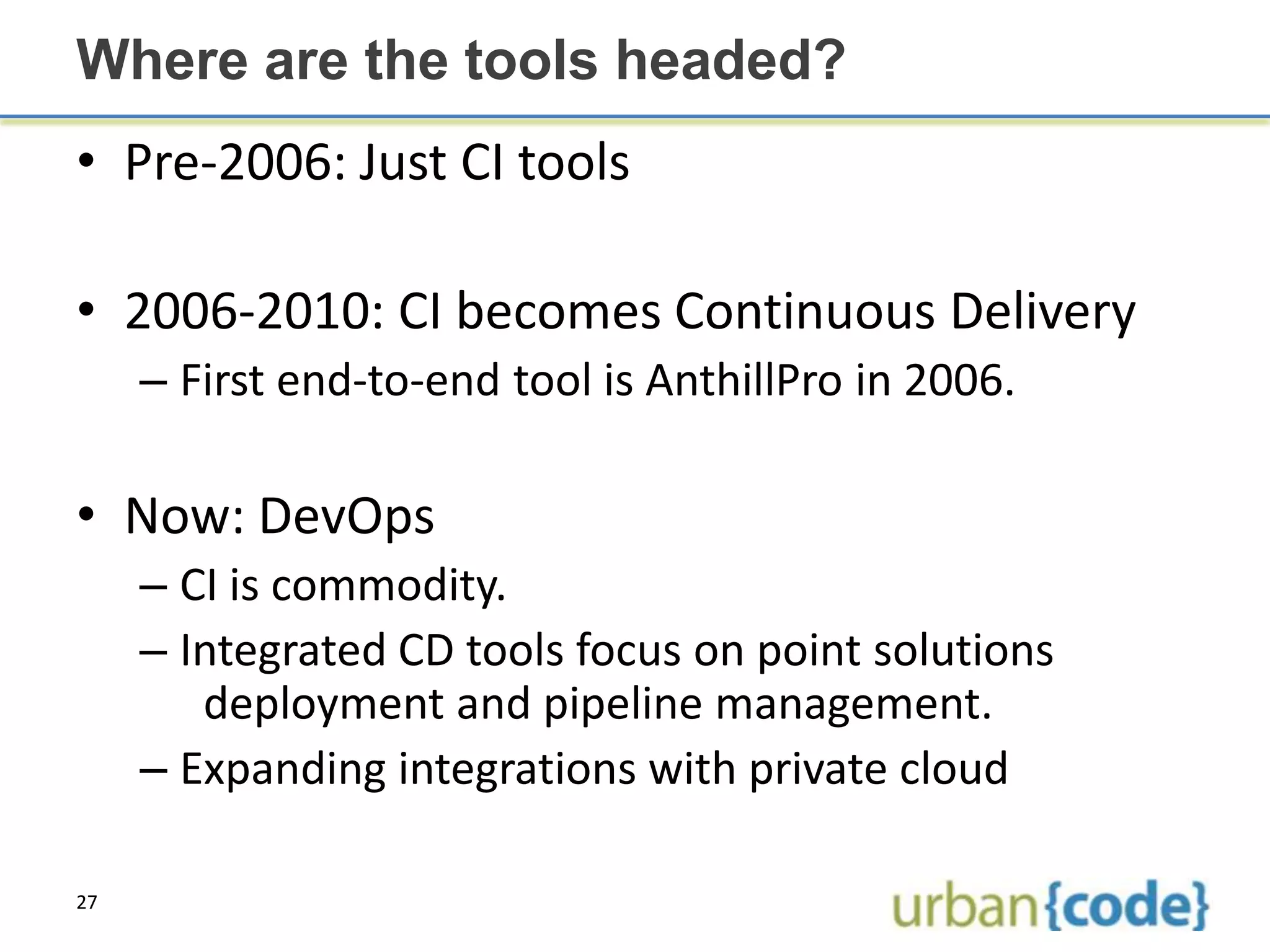 Where are the tools headed?

• Pre-2006: Just CI tools

• 2006-2010: CI becomes Continuous Delivery
– First end-to-end tool is AnthillPro in 2006.

• Now: DevOps
– CI is commodity.
– Integrated CD tools focus on point solutions deployment and pipeline management.
– Expanding integrations with private cloud

27

urban{code}